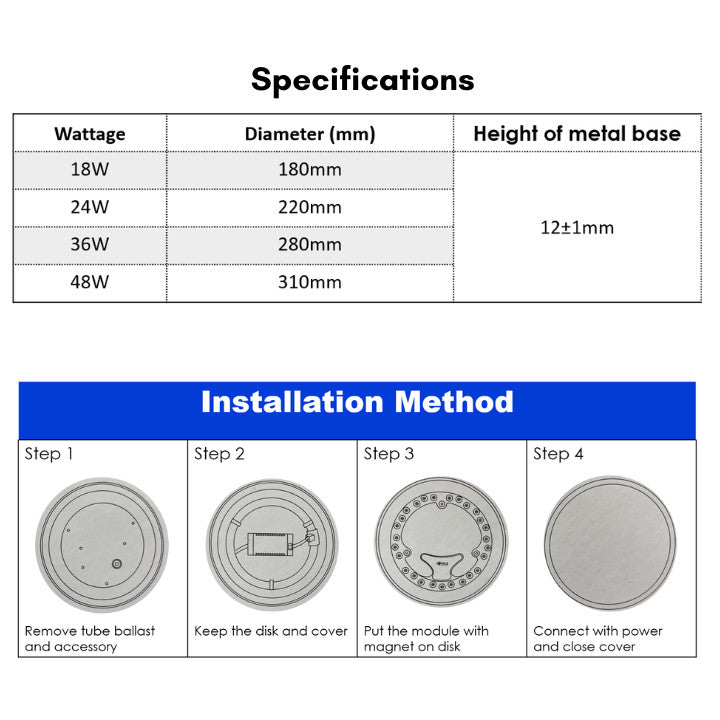 Specifications

| Wattage | Diameter (mm) | Height of metal base |
|---|---|---|
| 18W | 180mm | 12±1mm |
| 24W | 220mm | |
| 36W | 280mm | |
| 48W | 310mm | |

Installation Method

Step 1

Remove tube ballast and accessory

Step 2

Keep the disk and cover

Step 3

Put the module with magnet on disk

Step 4

Connect with power and close cover